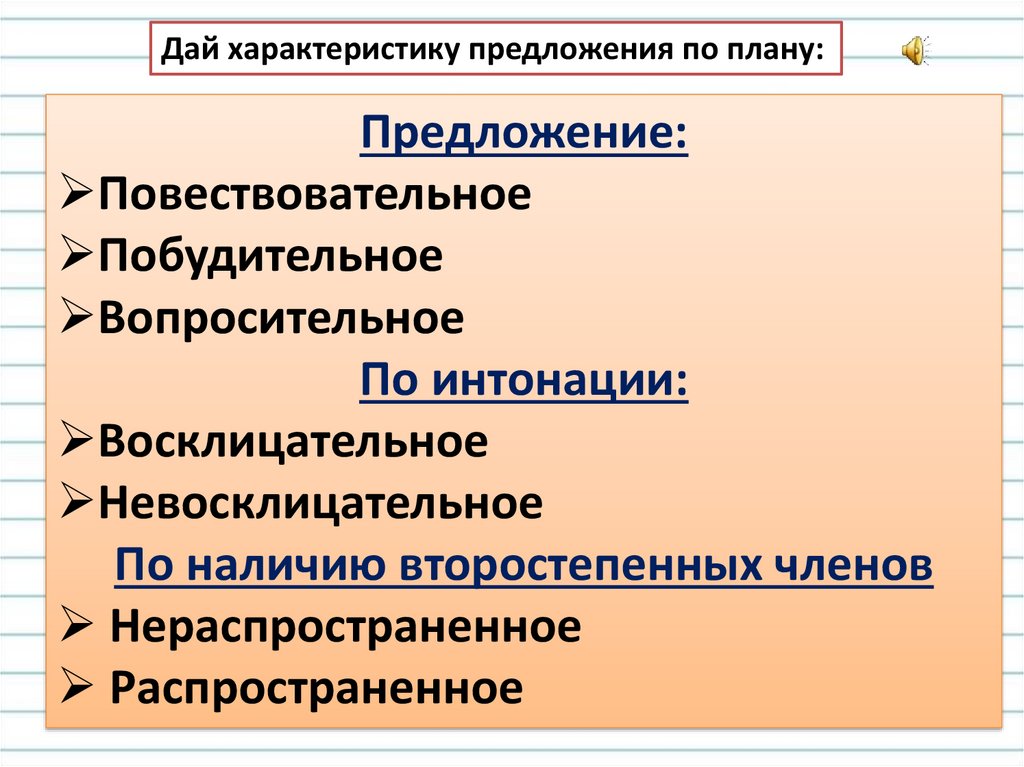 Дай характеристику предложения по плану:

Предложение:
➢Повествовательное
➢Побудительное
➢Вопросительное

По интонации:
➢Восклицательное
➢Невосклицательное

По наличию второстепенных членов
➢ Нераспространенное
➢ Распространенное